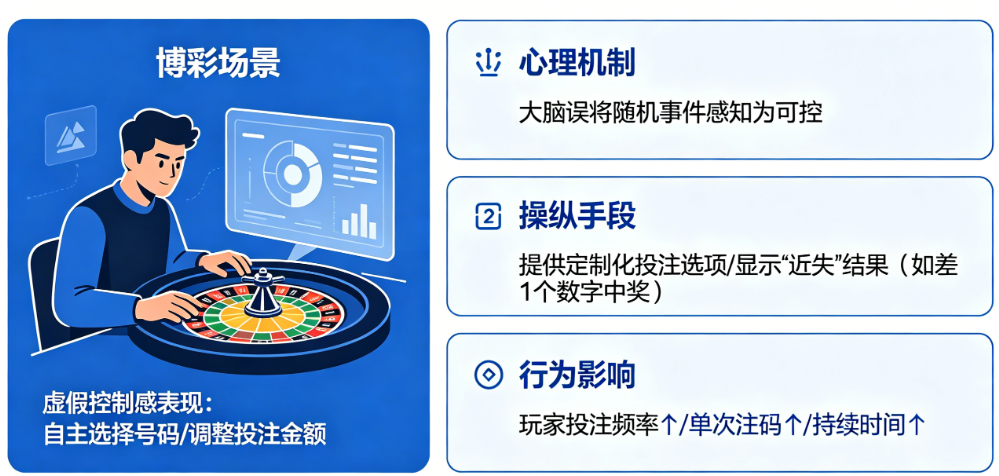 博彩场景

虚假控制感表现：
自主选择号码/调整投注金额

心理机制

大脑误将随机事件感知为可控

2 操纵手段

提供定制化投注选项/显示“近失”结果（如差1个数字中奖）

行为影响

玩家投注频率↑/单次注码↑/持续时间↑